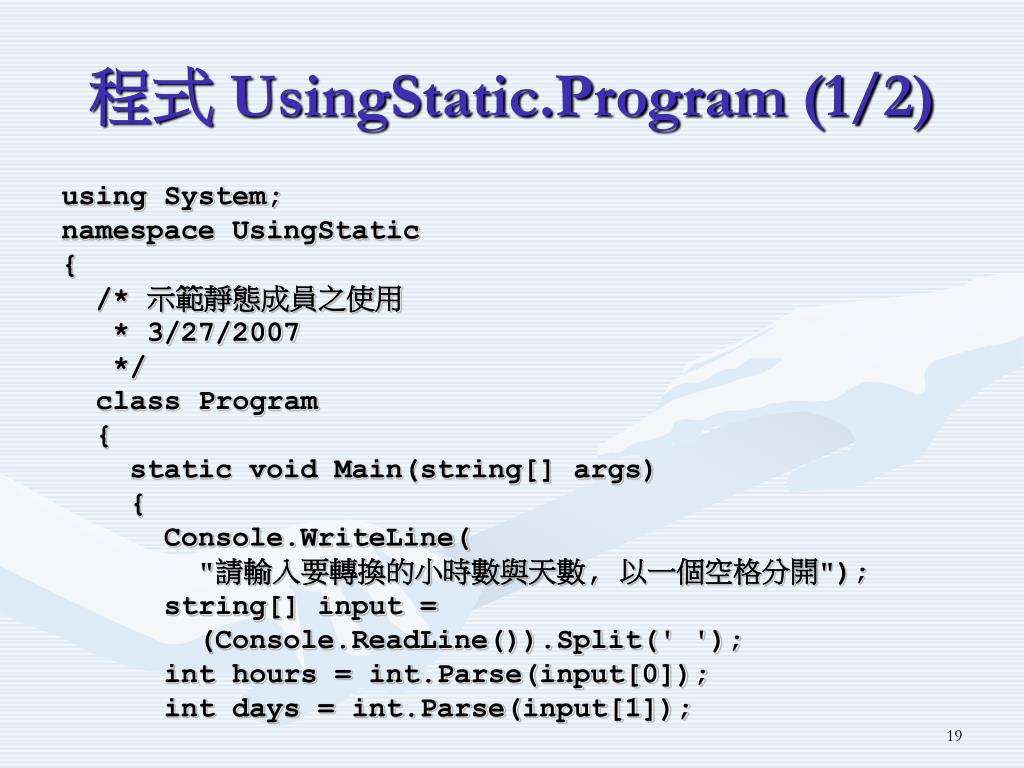 程式 UsingStatic.Program (1/2)

using System;
namespace UsingStatic
{
/* 示範靜態成員之使用
* 3/27/2007
*/
class Program
{
static void Main(string[] args)
{
Console.WriteLine(
"請輸入要轉換的小時數與天數，以一個空格分開");
string[] input =
(Console.ReadLine()).Split(' ');
int hours = int.Parse(input[0]);
int days = int.Parse(input[1]);

19